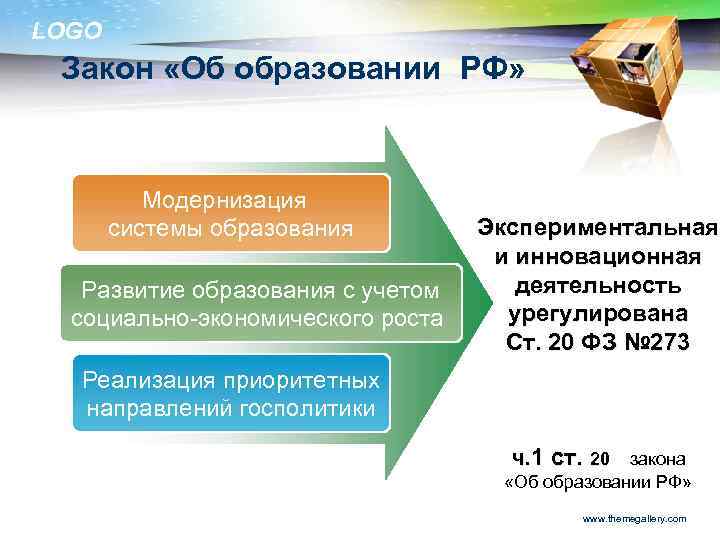 LOGO

Закон «Об образовании РФ»

Модернизация системы образования

Развитие образования с учетом социально-экономического роста

Реализация приоритетных направлений госполитики

Экспериментальная и инновационная деятельность урегулирована Ст. 20 ФЗ №273

ч.1 ст. 20 закона «Об образовании РФ»

www.themegallery.com